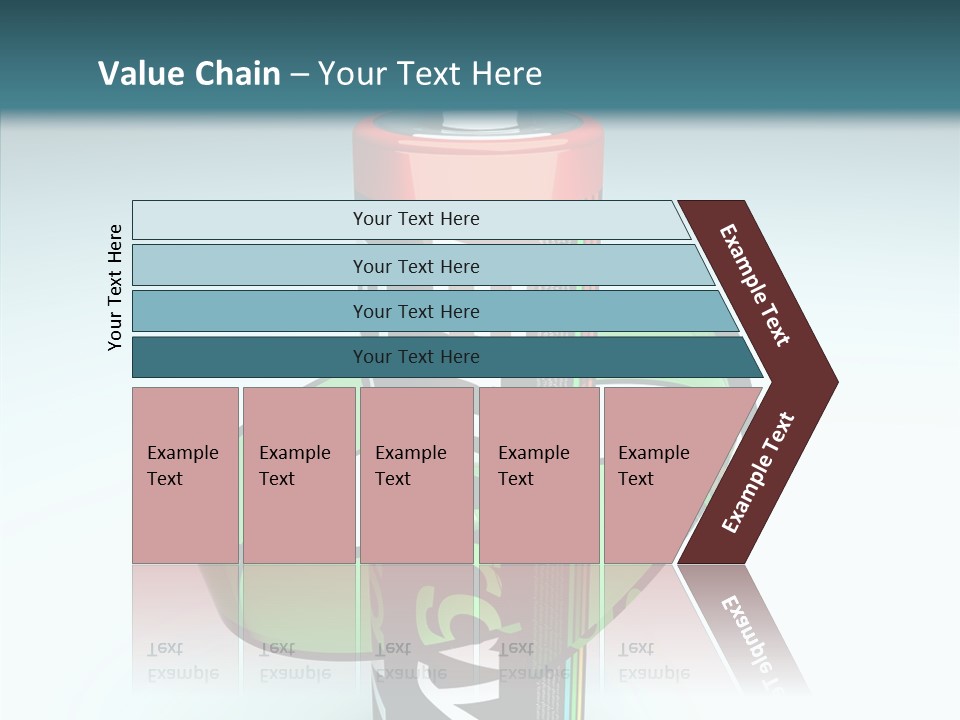 Value Chain – Your Text Here

Your Text Here

Your Text Here

Your Text Here

Your Text Here

Your Text Here

Example Text

Example Text

Example Text

Example Text

Example Text

Example Text

Example Text